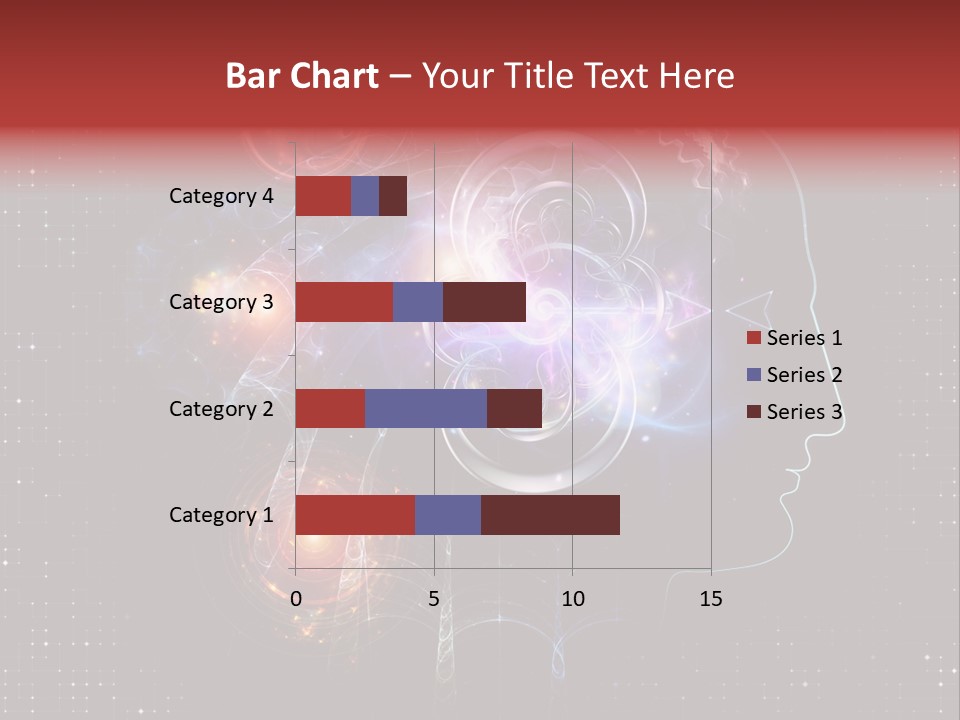 Bar Chart – Your Title Text Here

Category 4
Category 3
Category 2
Category 1

0
5
10
15

Series 1
Series 2
Series 3